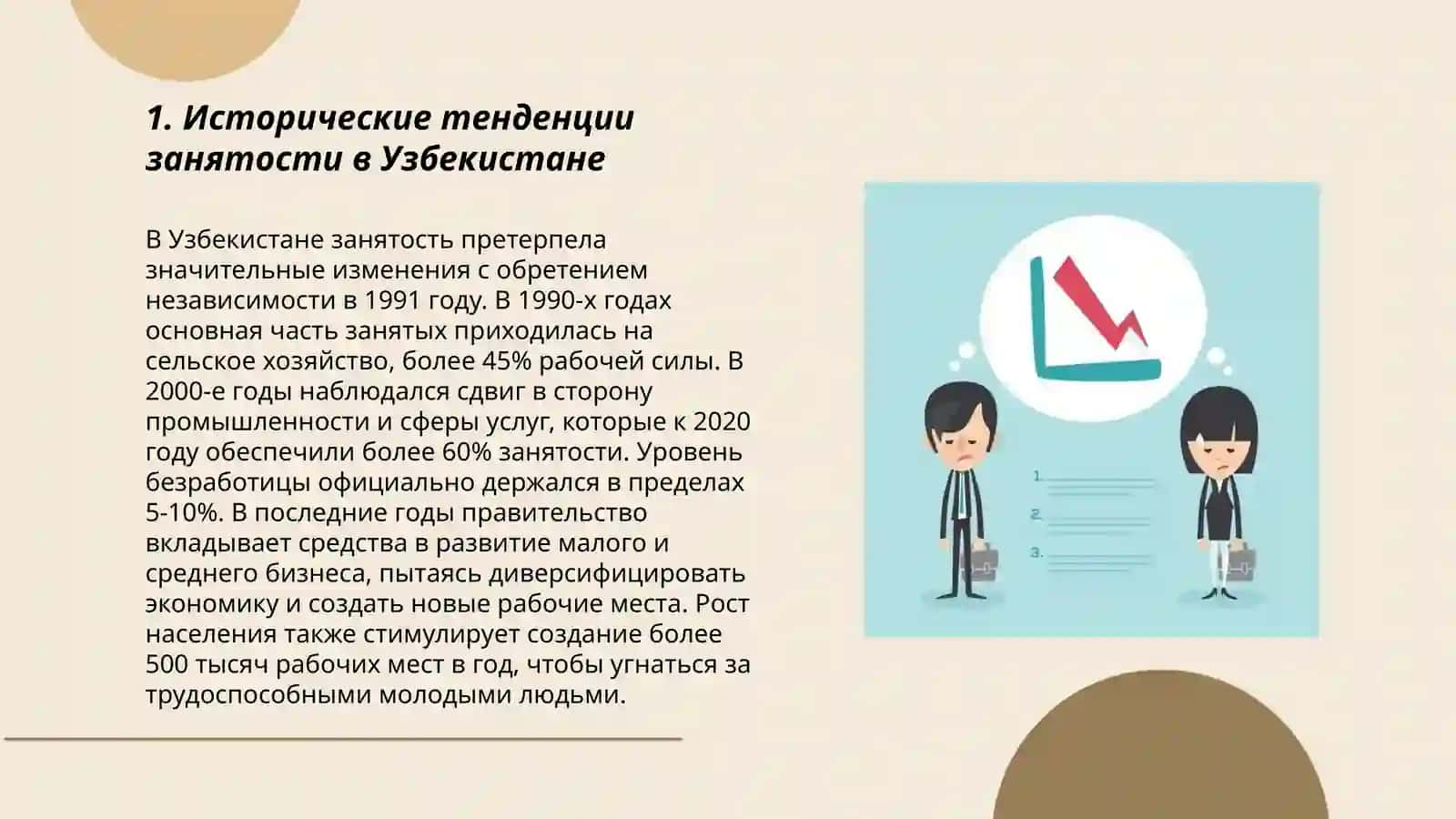 1. Исторические тенденции занятости в Узбекистане

В Узбекистане занятость претерпела значительные изменения с обретением независимости в 1991 году. В 1990-х годах основная часть занятых приходилась на сельское хозяйство, более 45% рабочей силы. В 2000-е годы наблюдался сдвиг в сторону промышленности и сферы услуг, которые к 2020 году обеспечили более 60% занятости. Уровень безработицы официально держался в пределах 5-10%. В последние годы правительство вкладывает средства в развитие малого и среднего бизнеса, пытаясь диверсифицировать экономику и создать новые рабочие места. Рост населения также стимулирует создание более 500 тысяч рабочих мест в год, чтобы угнаться за трудоспособными молодыми людьми.

1.
2.
3.